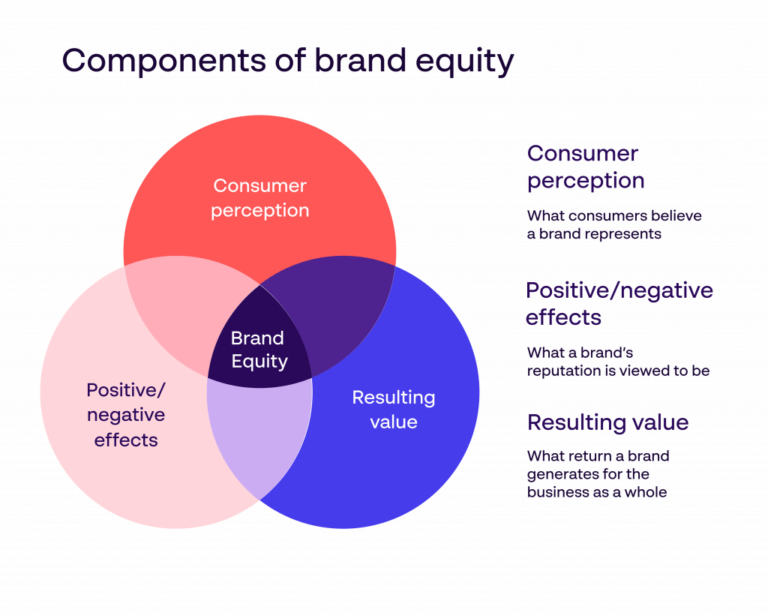 Components of brand equity

Consumer perception

Brand Equity

Positive/ negative effects

Resulting value

Consumer perception

What consumers believe a brand represents

Positive/negative effects

What a brand's reputation is viewed to be

Resulting value

What return a brand generates for the business as a whole